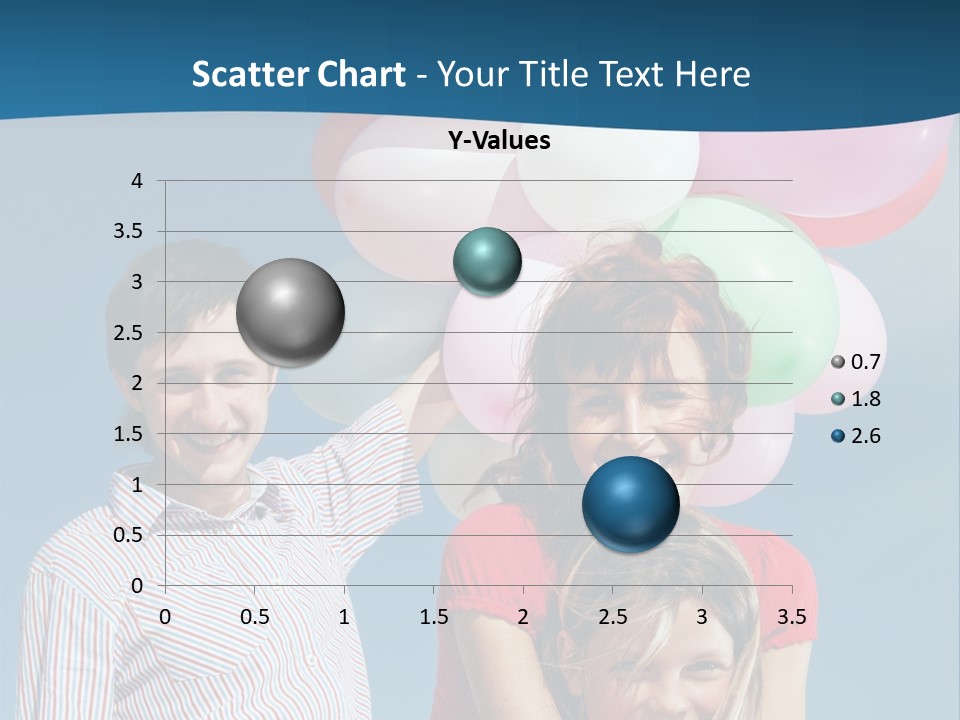 Scatter Chart - Your Title Text Here

Y-Values

4
3.5
3
2.5
2
1.5
1
0.5
0

0 0.5 1 1.5 2 2.5 3 3.5

0.7
1.8
2.6